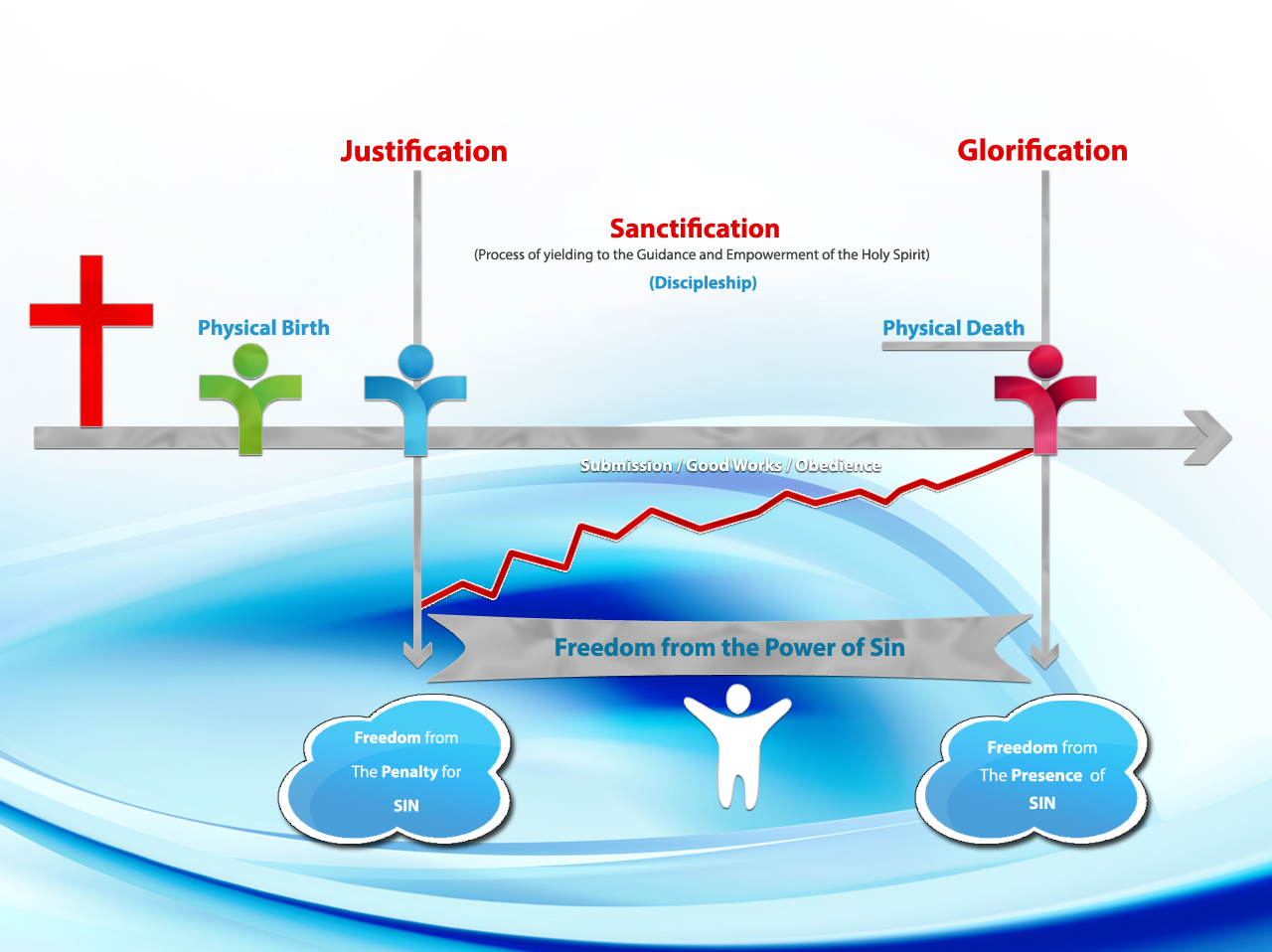 Justification

Glorification

Sanctification

(Process of yielding to the Guidance and Empowerment of the Holy Spirit)

(Discipleship)

Physical Birth

Physical Death

Submission / Good Works / Obedience

Freedom from the Power of Sin

Freedom from The Penalty for SIN

Freedom from The Presence of SIN